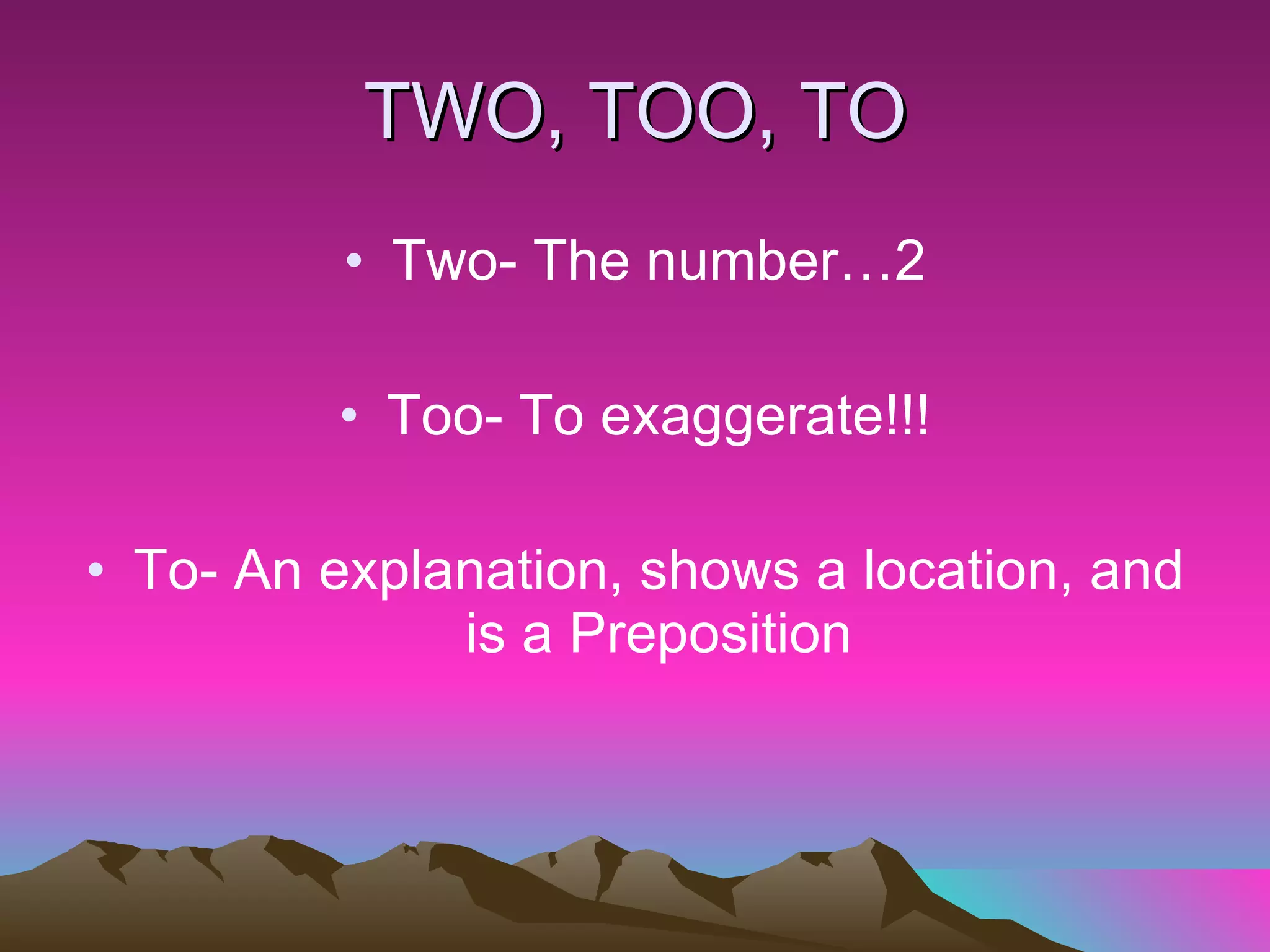 TWO, TOO, TO

• Two- The number…2

• Too- To exaggerate!!!

• To- An explanation, shows a location, and is a Preposition